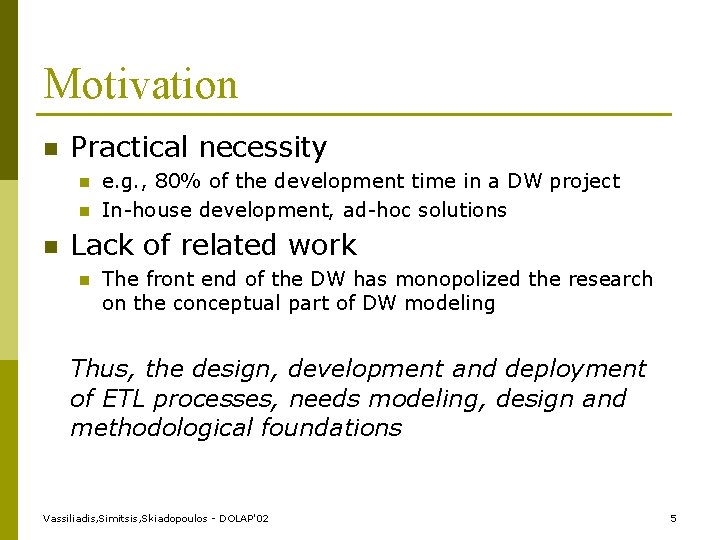 Motivation

Practical necessity

e.g., 80% of the development time in a DW project

In-house development, ad-hoc solutions

Lack of related work

The front end of the DW has monopolized the research on the conceptual part of DW modeling

Thus, the design, development and deployment of ETL processes, needs modeling, design and methodological foundations

Vassiliadis,Simitsis,Skiadopoulos - DOLAP'02

5